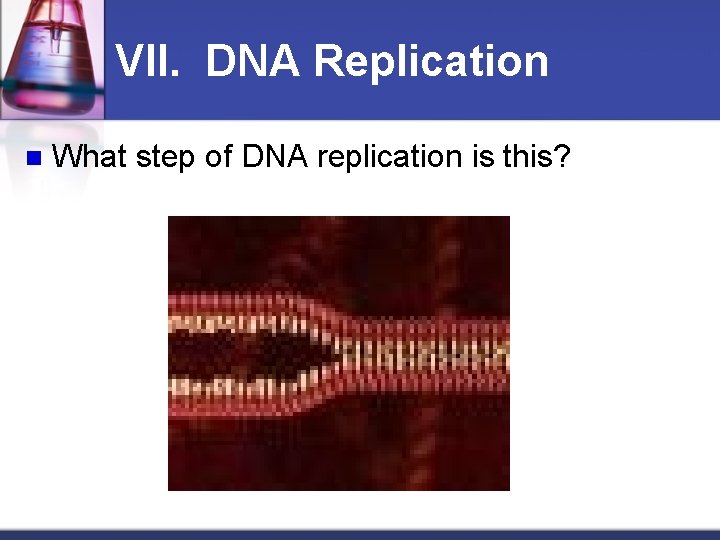 VII. DNA Replication

What step of DNA replication is this?